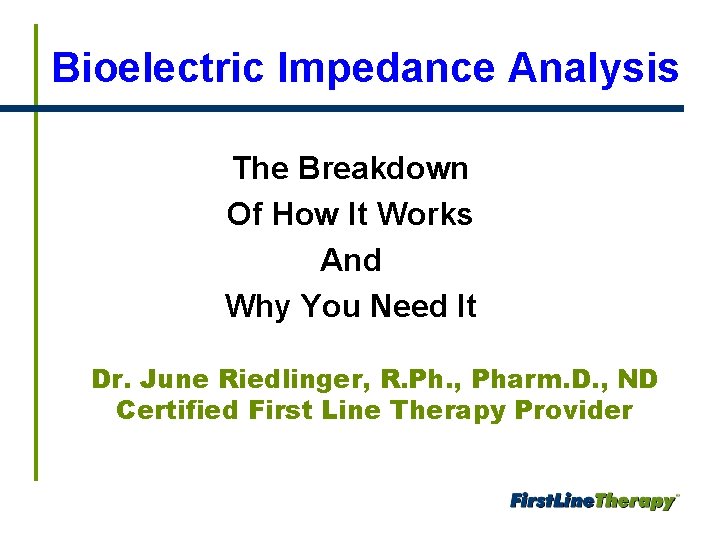 Bioelectric Impedance Analysis

The Breakdown
Of How It Works
And
Why You Need It

Dr. June Riedlinger, R.Ph., Pharm.D., ND
Certified First Line Therapy Provider

FirstLineTherapy